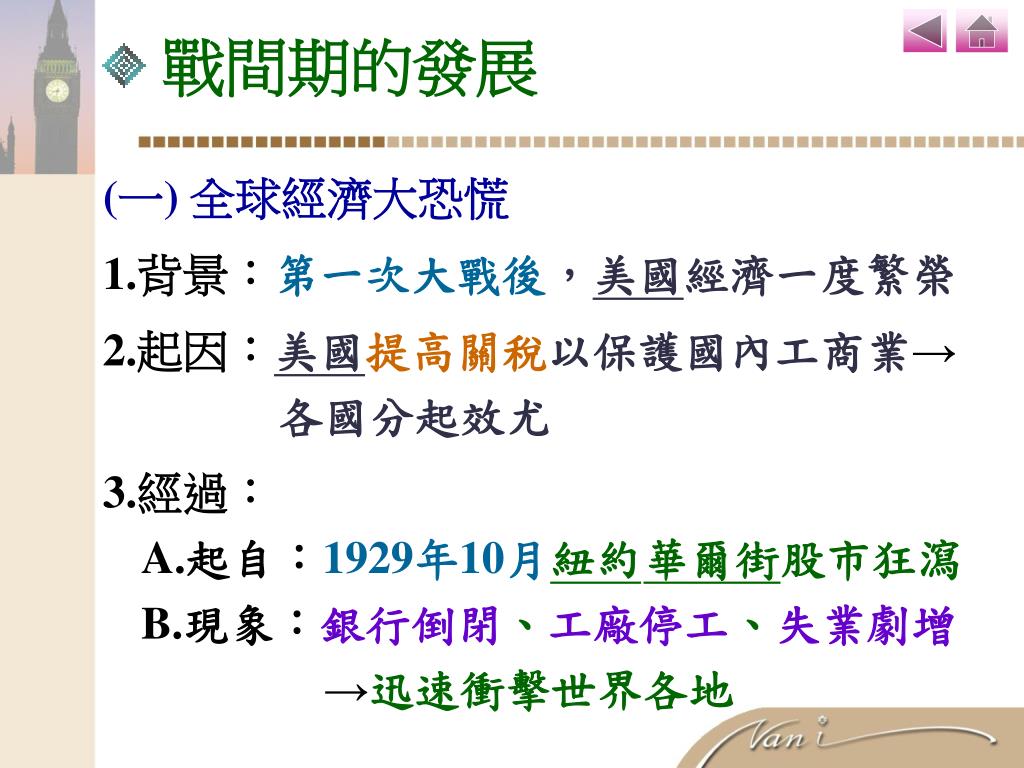 戰間期的發展

(一) 全球經濟大恐慌

1.背景：第一次大戰後，美國經濟一度繁榮

2.起因：美國提高關稅以保護國內工商業→各國分起效尤

3.經過：

A.起自：1929年10月紐約華爾街股市狂瀉

B.現象：銀行倒閉、工廠停工、失業劇增→迅速衝擊世界各地

Vani